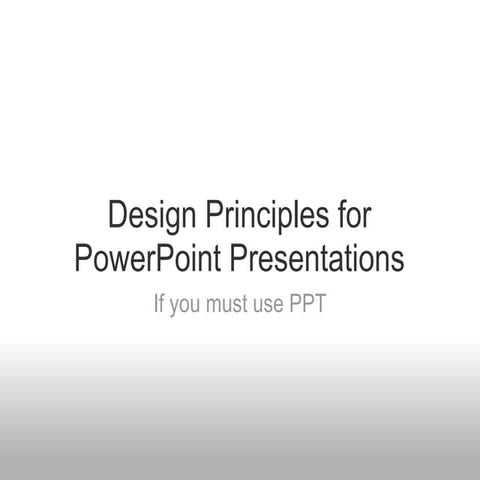 Design Principles for PowerPoint Presentations

If you must use PPT